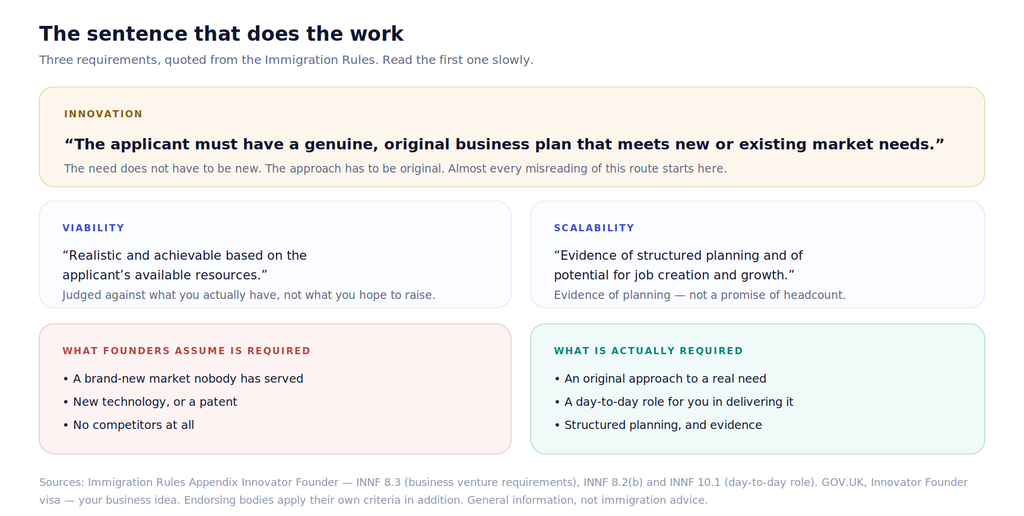 The sentence that does the work

Three requirements, quoted from the Immigration Rules. Read the first one slowly.

INNOVATION

"The applicant must have a genuine, original business plan that meets new or existing market needs."

The need does not have to be new. The approach has to be original. Almost every misreading of this route starts here.

VIABILITY

"Realistic and achievable based on the applicant's available resources."

Judged against what you actually have, not what you hope to raise.

SCALABILITY

"Evidence of structured planning and of potential for job creation and growth."

Evidence of planning — not a promise of headcount.

WHAT FOUNDERS ASSUME IS REQUIRED

• A brand-new market nobody has served
• New technology, or a patent
• No competitors at all

WHAT IS ACTUALLY REQUIRED

• An original approach to a real need
• A day-to-day role for you in delivering it
• Structured planning, and evidence

Sources: Immigration Rules Appendix Innovator Founder — INNF 8.3 (business venture requirements), INNF 8.2(b) and INNF 10.1 (day-to-day role). GOV.UK, Innovator Founder visa — your business idea. Endorsing bodies apply their own criteria in addition. General information, not immigration advice.